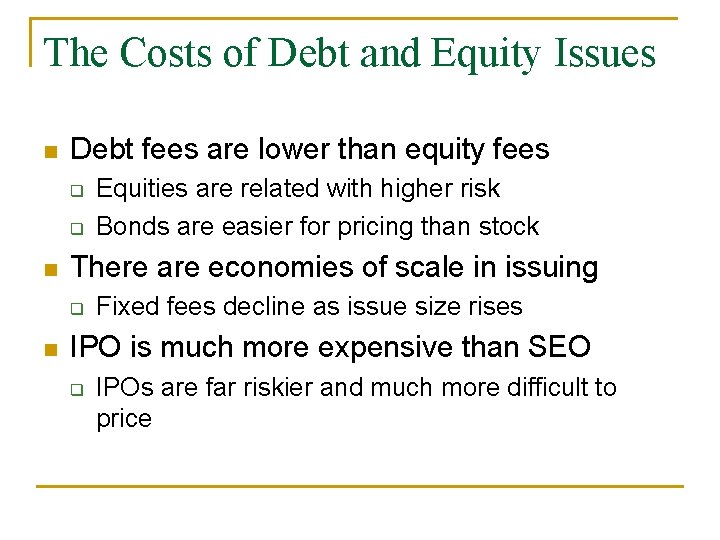 The Costs of Debt and Equity Issues

- Debt fees are lower than equity fees
  - Equities are related with higher risk
  - Bonds are easier for pricing than stock
- There are economies of scale in issuing
  - Fixed fees decline as issue size rises
- IPO is much more expensive than SEO
  - IPOs are far riskier and much more difficult to price